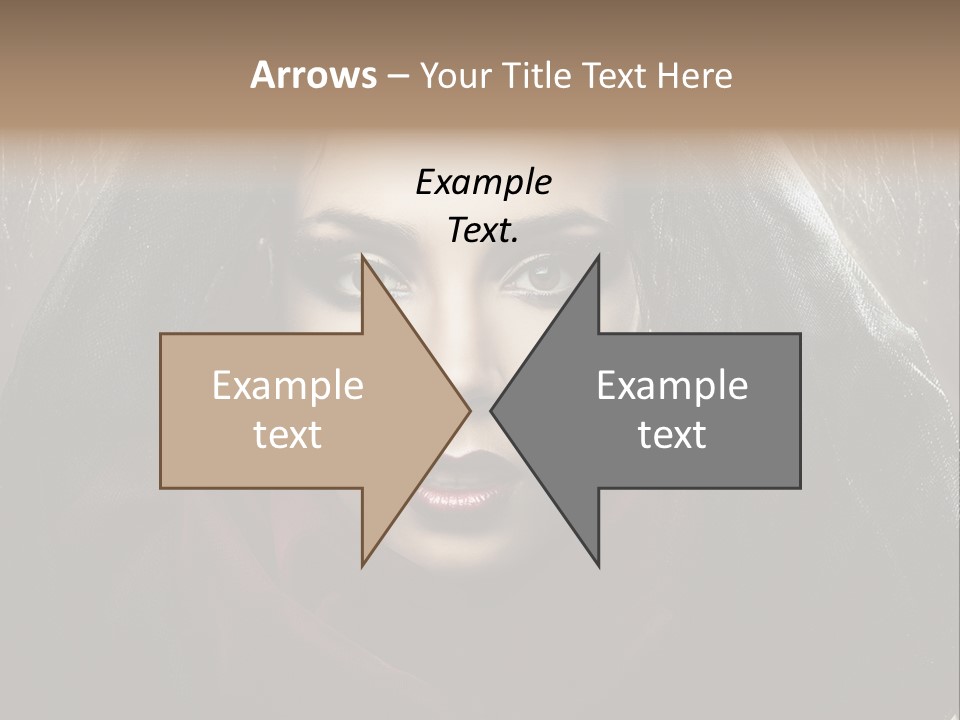 Arrows – Your Title Text Here

Example Text.

Example text

Example text